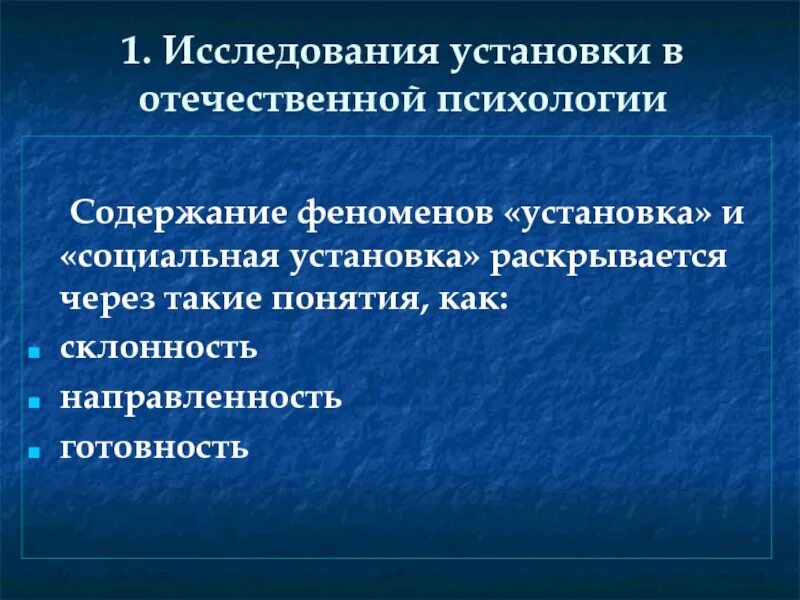 1. Исследования установки в отечественной психологии

Содержание феноменов «установка» и «социальная установка» раскрывается через такие понятия, как:

- склонность
- направленность
- готовность